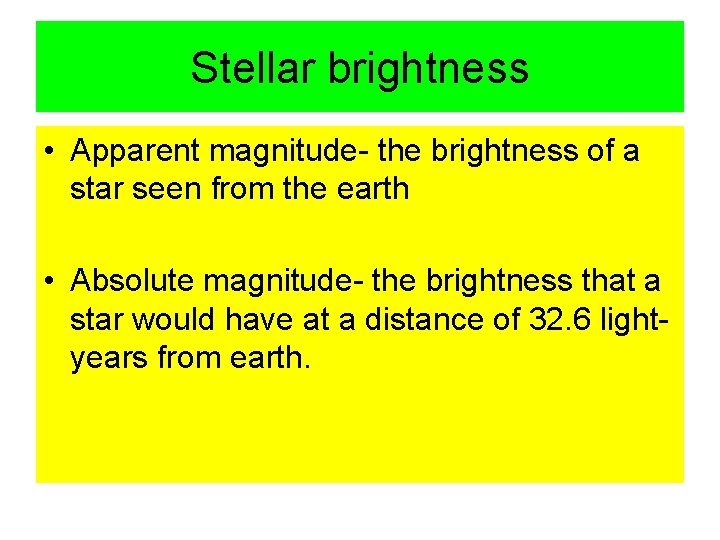 Stellar brightness

• Apparent magnitude- the brightness of a star seen from the earth

• Absolute magnitude- the brightness that a star would have at a distance of 32.6 light-years from earth.